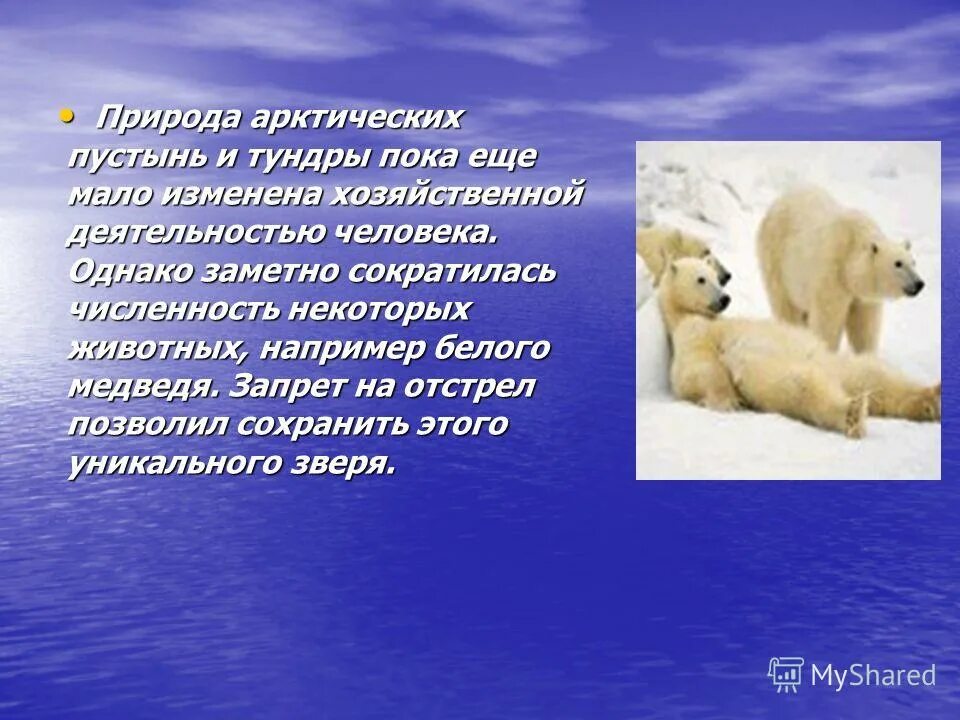 • Природа арктических пустынь и тундры пока еще мало изменена хозяйственной деятельностью человека. Однако заметно сократилась численность некоторых животных, например белого медведя. Запрет на отстрел позволил сохранить этого уникального зверя.

MyShared